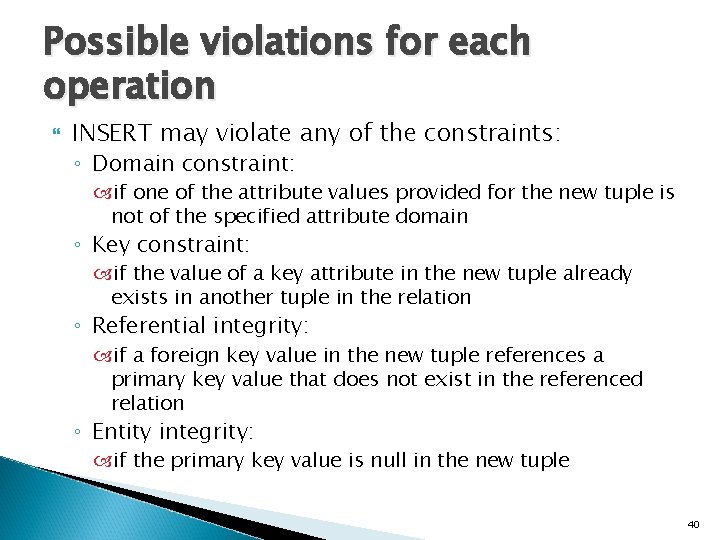 Possible violations for each operation

INSERT may violate any of the constraints:

◦ Domain constraint:

if one of the attribute values provided for the new tuple is not of the specified attribute domain

◦ Key constraint:

if the value of a key attribute in the new tuple already exists in another tuple in the relation

◦ Referential integrity:

if a foreign key value in the new tuple references a primary key value that does not exist in the referenced relation

◦ Entity integrity:

if the primary key value is null in the new tuple

40